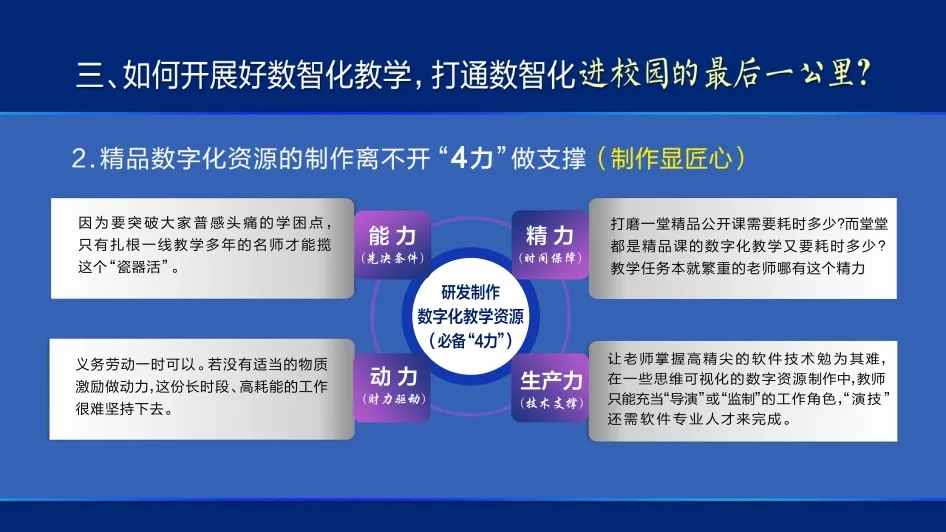 三、如何开展好数智化教学，打通数智化进校园的最后一公里？

2.精品数字化资源的制作离不开“4力”做支撑（制作显匠心）

因为要突破大家普感头痛的学困点，只有扎根一线教学多年的名师才能揽这个“瓷器活”。

能力
（先决条件）

精力
（时间保障）

打磨一堂精品公开课需要耗时多少?而堂堂都是精品课的数字化教学又要耗时多少？教学任务本就繁重的老师哪有这个精力

研发制作
数字化教学资源
（必备“4力”）

义务劳动一时可以。若没有适当的物质激励做动力，这份长时段、高耗能的工作很难坚持下去。

动力
（财力驱动）

生产力
（技术支撑）

让老师掌握高精尖的软件技术勉为其难，在一些思维可视化的数字资源制作中，教师只能充当“导演”或“监制”的工作角色，“演技”还需软件专业人才来完成。